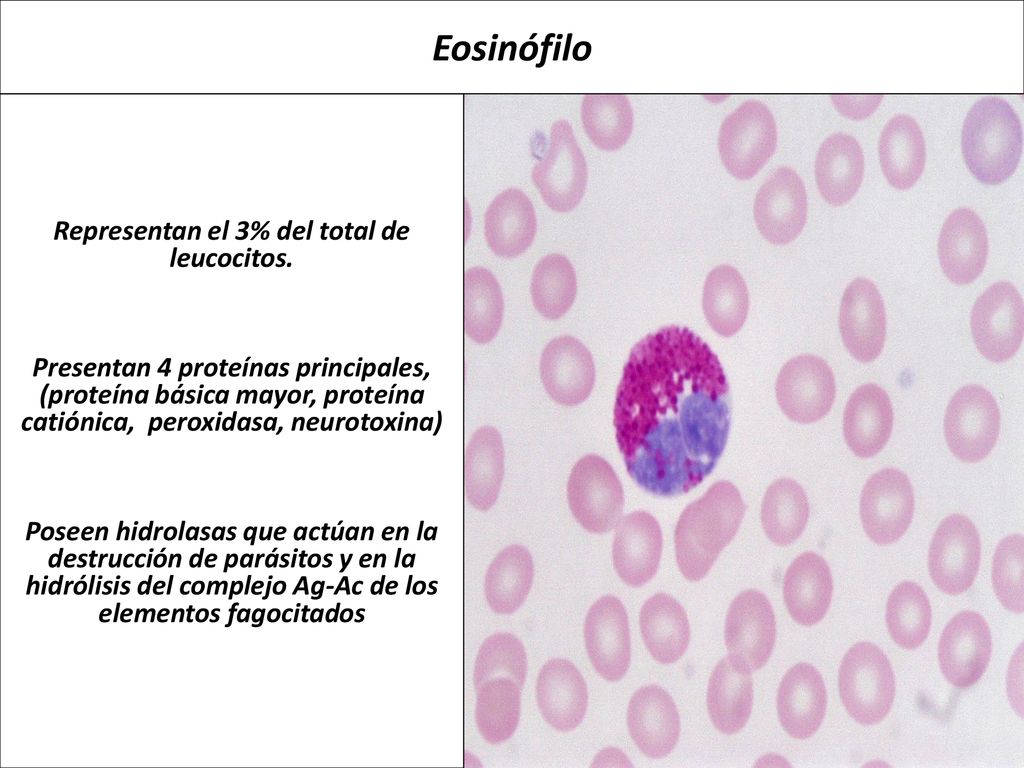 Eosinófilo

Representan el 3% del total de leucocitos.

Presentan 4 proteínas principales, (proteína básica mayor, proteína catiónica, peroxidasa, neurotoxina)

Poseen hidrolasas que actúan en la destrucción de parásitos y en la hidrólisis del complejo Ag-Ac de los elementos fagocitados